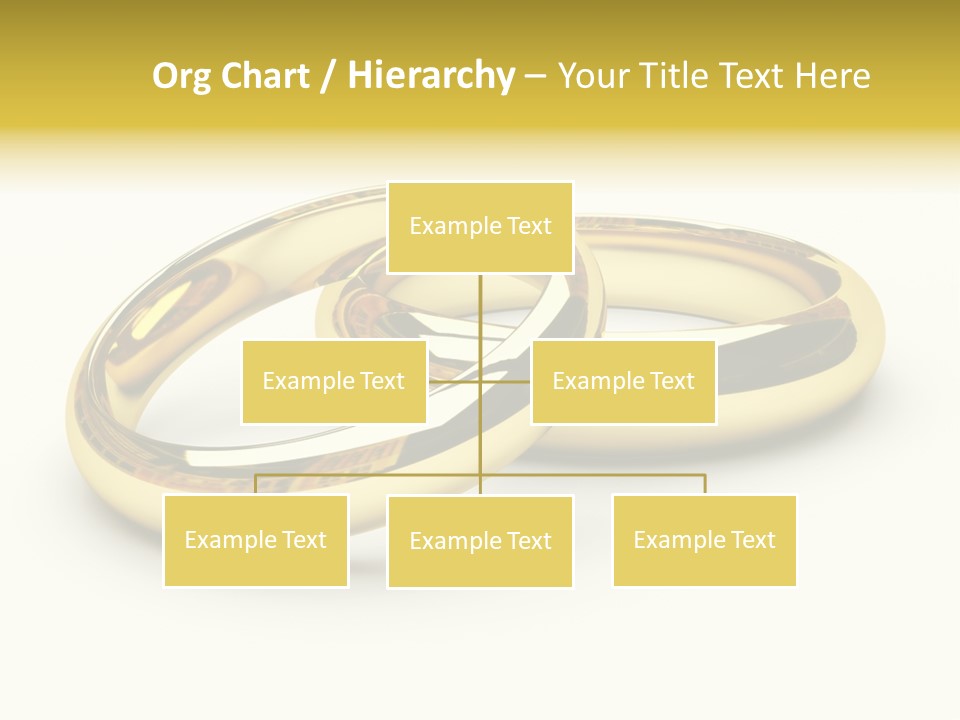 Org Chart / Hierarchy – Your Title Text Here

Example Text

Example Text

Example Text

Example Text

Example Text

Example Text